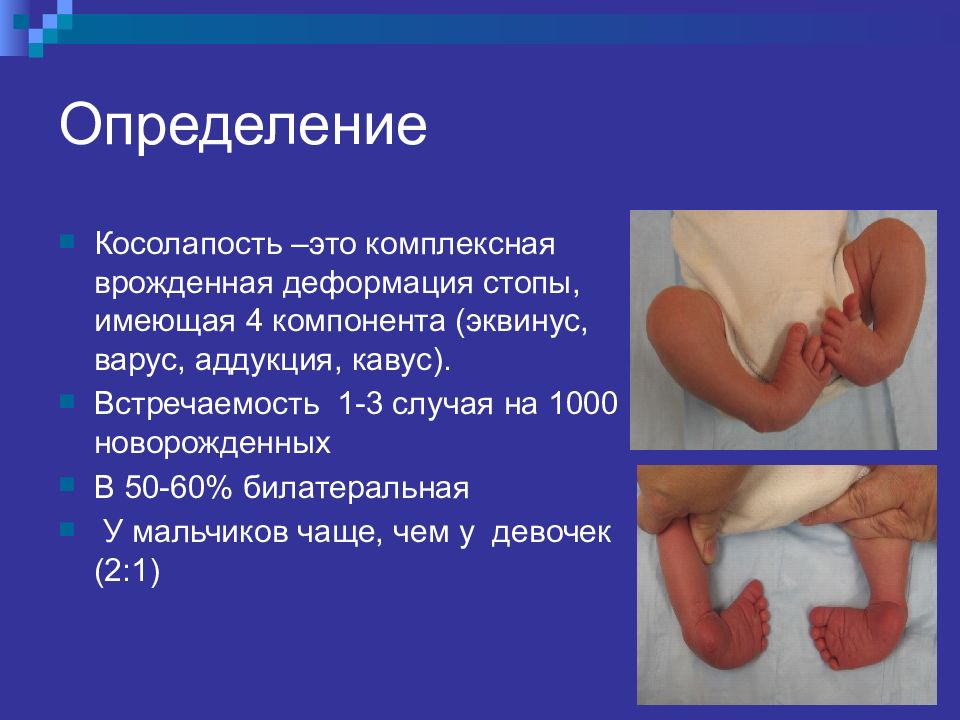 Определение

Косолапость –это комплексная врожденная деформация стопы, имеющая 4 компонента (эквинус, варус, аддукция, кавус).

Встречаемость 1-3 случая на 1000 новорожденных

В 50-60% билатеральная

У мальчиков чаще, чем у девочек (2:1)